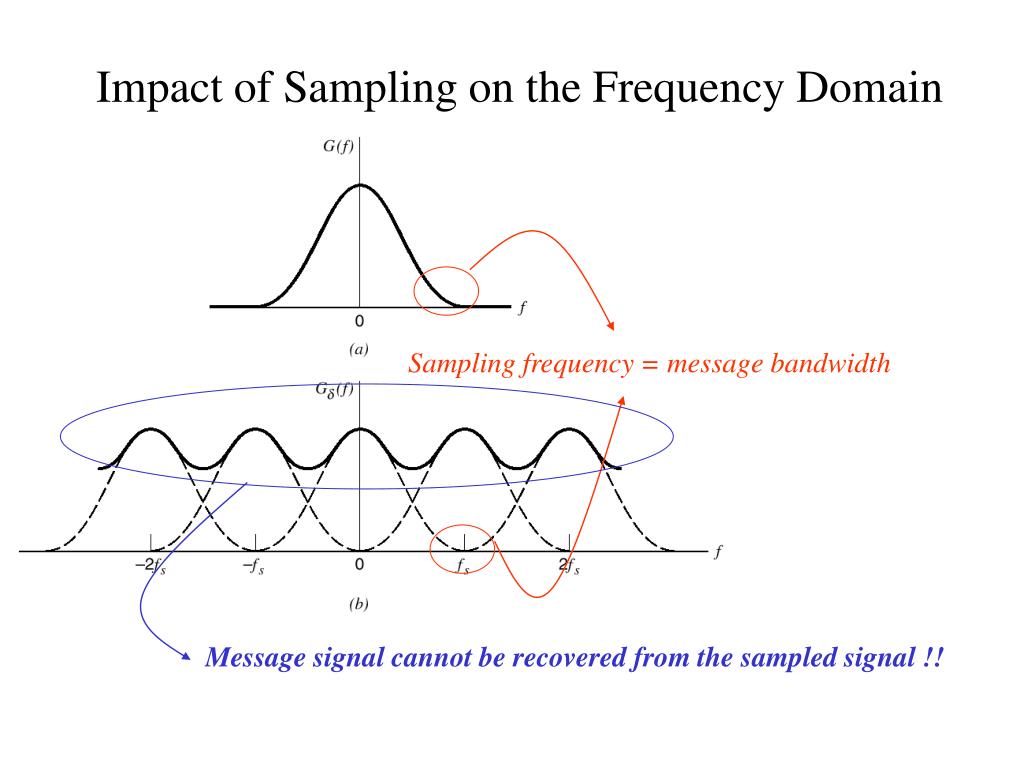 Impact of Sampling on the Frequency Domain

$G(f)$

$f$

0

(a)

Sampling frequency = message bandwidth

$G_\delta(f)$

$f$

$-2f_s$

$-f_s$

0

$f_s$

$2f_s$

(b)

Message signal cannot be recovered from the sampled signal !!